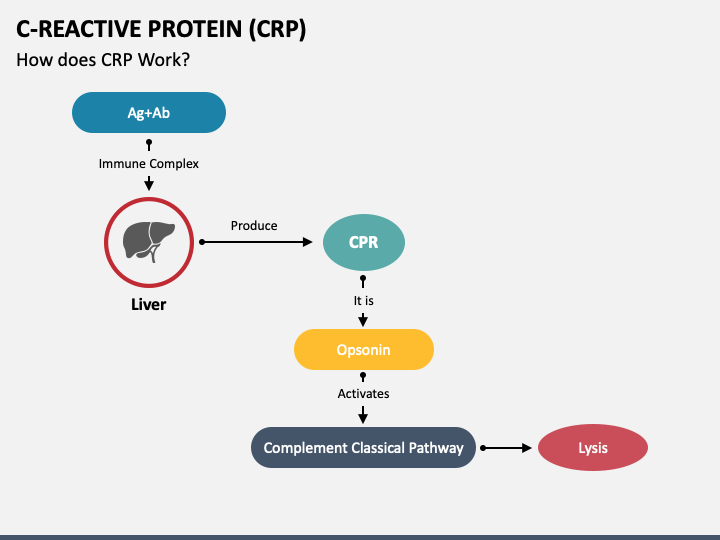 C-REACTIVE PROTEIN (CRP)

How does CRP Work?

Ag+Ab

Immune Complex

Liver

Produce

CPR

It is

Opsonin

Activates

Complement Classical Pathway

Lysis